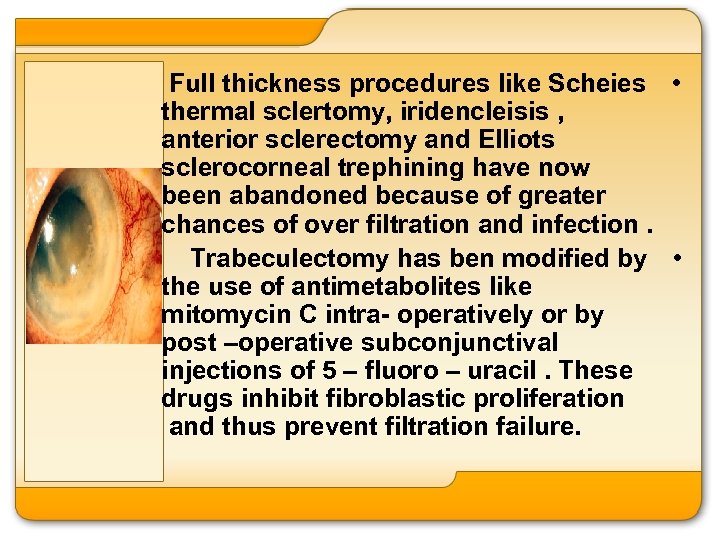 • Full thickness procedures like Scheies thermal sclertomy, iridencleisis , anterior sclerectomy and Elliots sclerocorneal trephining have now been abandoned because of greater chances of over filtration and infection .

• Trabeculectomy has ben modified by the use of antimetabolites like mitomycin C intra- operatively or by post –operative subconjunctival injections of 5 – fluoro – uracil . These drugs inhibit fibroblastic proliferation and thus prevent filtration failure.